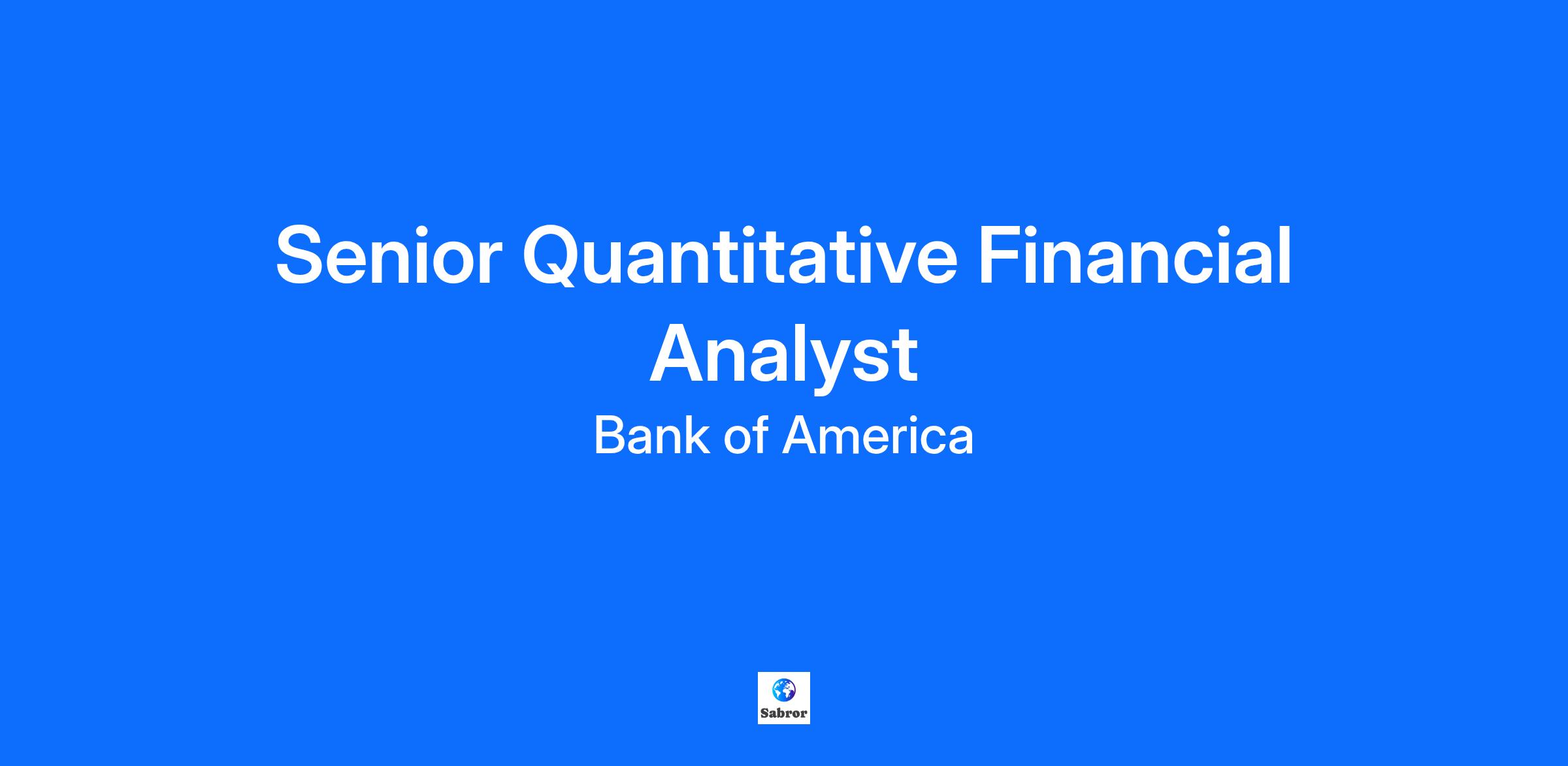 Senior Quantitative Financial Analyst

Bank of America

Sabror